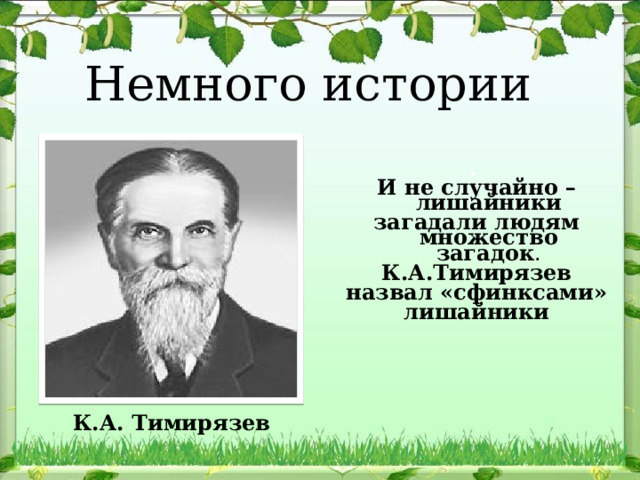 Немного истории

И не случайно – лишайники загадали людям множество загадок. К.А.Тимирязев назвал «сфинксами» лишайники

К.А. Тимирязев